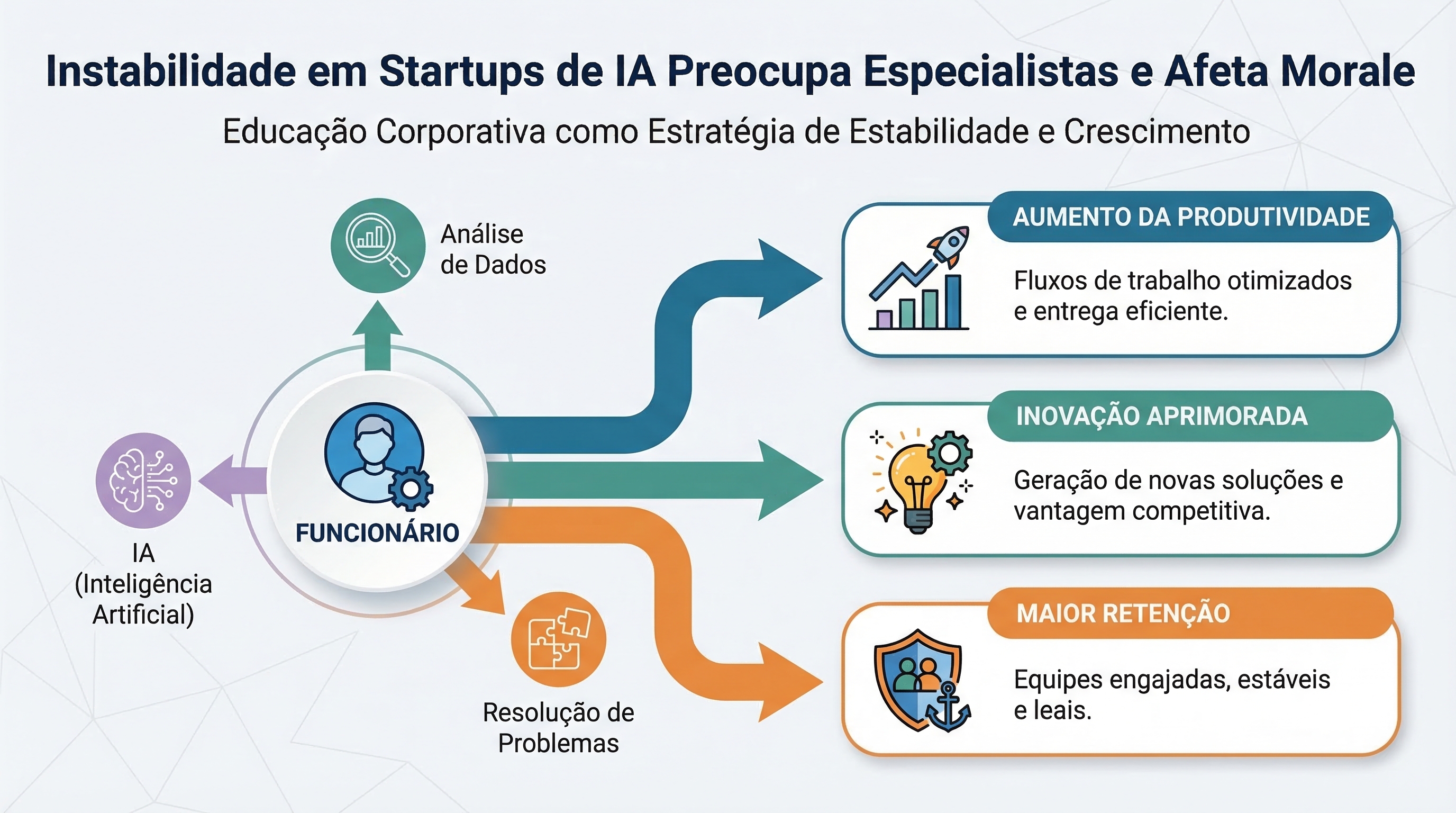 Instabilidade em Startups de IA Preocupa Especialistas e Afeta Morale

Educação Corporativa como Estratégia de Estabilidade e Crescimento

Análise de Dados

IA (Inteligência Artificial)

FUNCIONÁRIO

Resolução de Problemas

AUMENTO DA PRODUTIVIDADE

Fluxos de trabalho otimizados e entrega eficiente.

INOVAÇÃO APRIMORADA

Geração de novas soluções e vantagem competitiva.

MAIOR RETENÇÃO

Equipes engajadas, estáveis e leais.